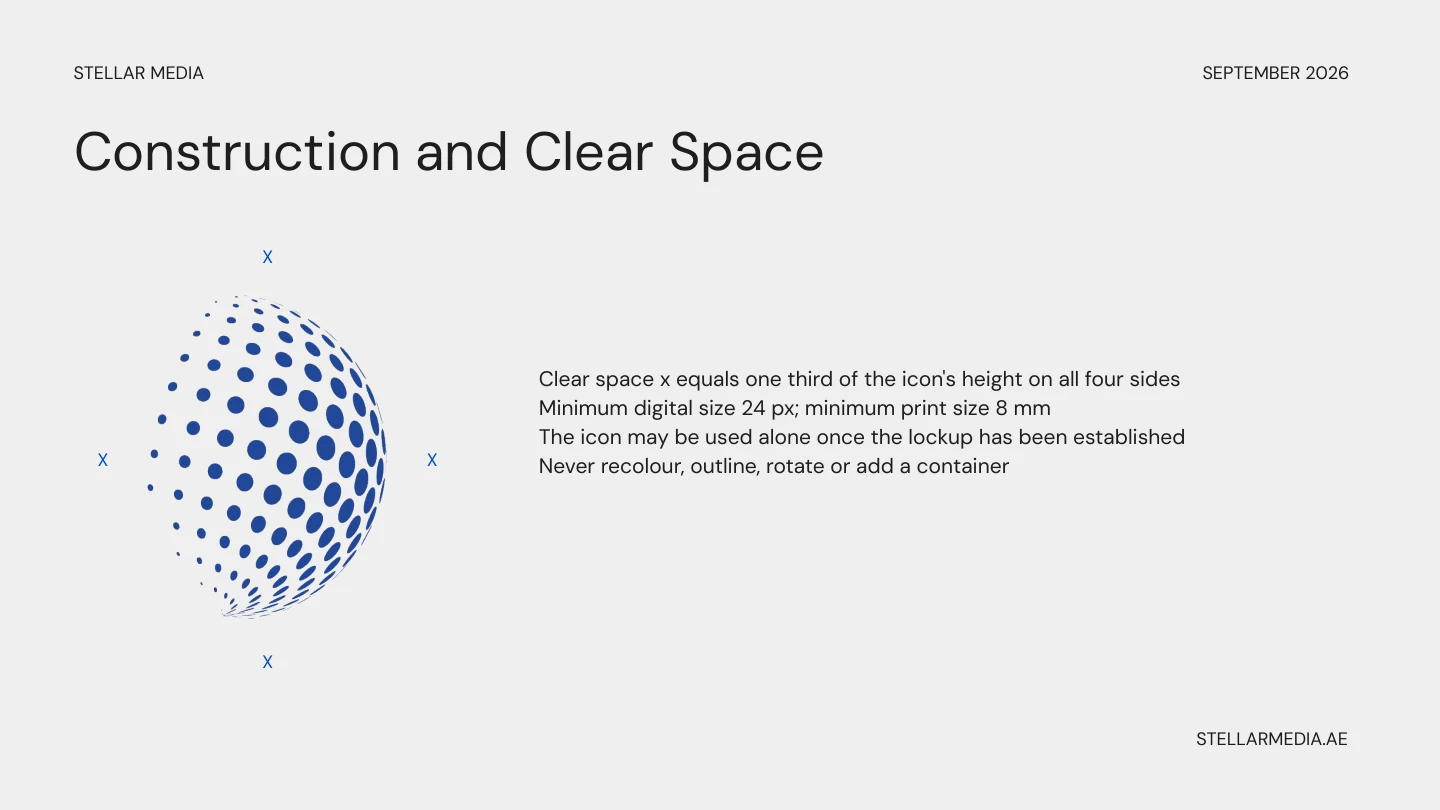 STELLAR MEDIA

SEPTEMBER 2026

Construction and Clear Space

X

X

X

X

Clear space x equals one third of the icon's height on all four sides
Minimum digital size 24 px; minimum print size 8 mm
The icon may be used alone once the lockup has been established
Never recolour, outline, rotate or add a container

STELLARMEDIA.AE